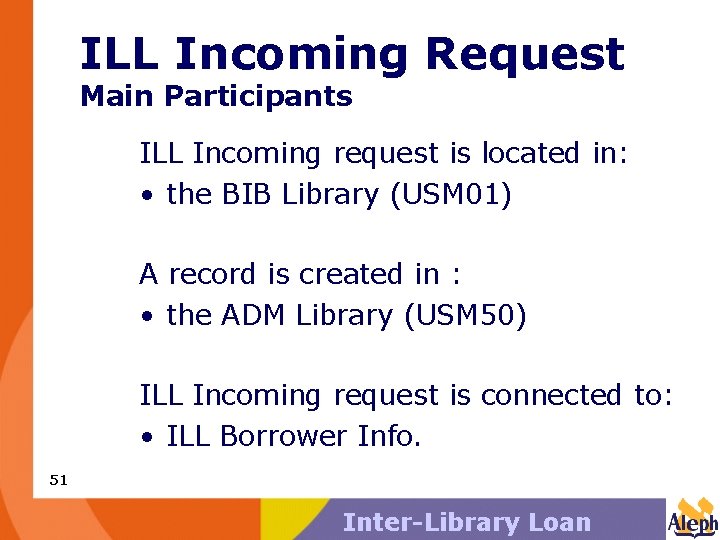 ILL Incoming Request
Main Participants

ILL Incoming request is located in:
• the BIB Library (USM01)

A record is created in :
• the ADM Library (USM50)

ILL Incoming request is connected to:
• ILL Borrower Info.

51

Inter-Library Loan

Aleph